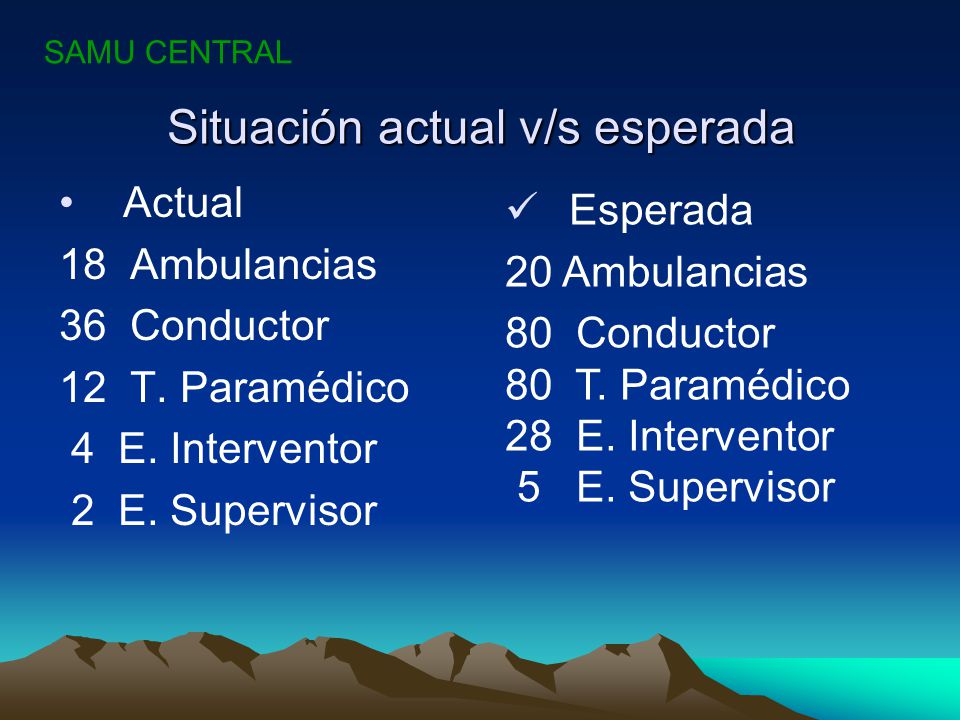 SAMU CENTRAL

Situación actual v/s esperada

• Actual

18 Ambulancias

36 Conductor

12 T. Paramédico

4 E. Interventor

2 E. Supervisor

✓ Esperada

20 Ambulancias

80 Conductor

80 T. Paramédico

28 E. Interventor

5 E. Supervisor